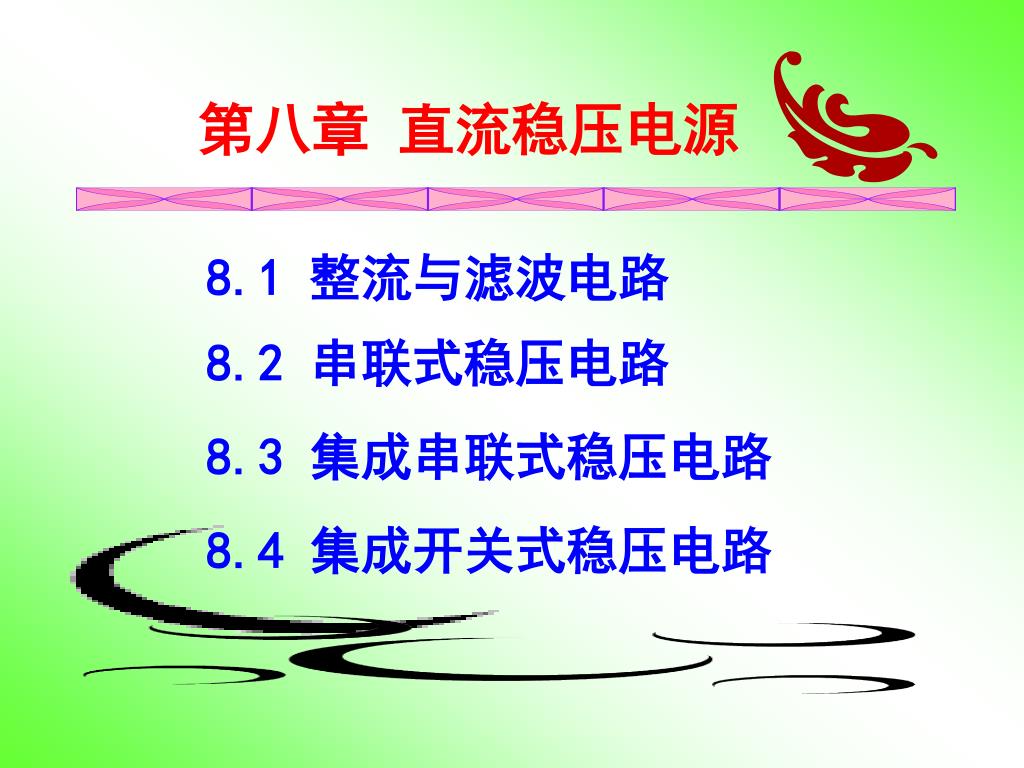 第八章 直流稳压电源

8.1 整流与滤波电路

8.2 串联式稳压电路

8.3 集成串联式稳压电路

8.4 集成开关式稳压电路